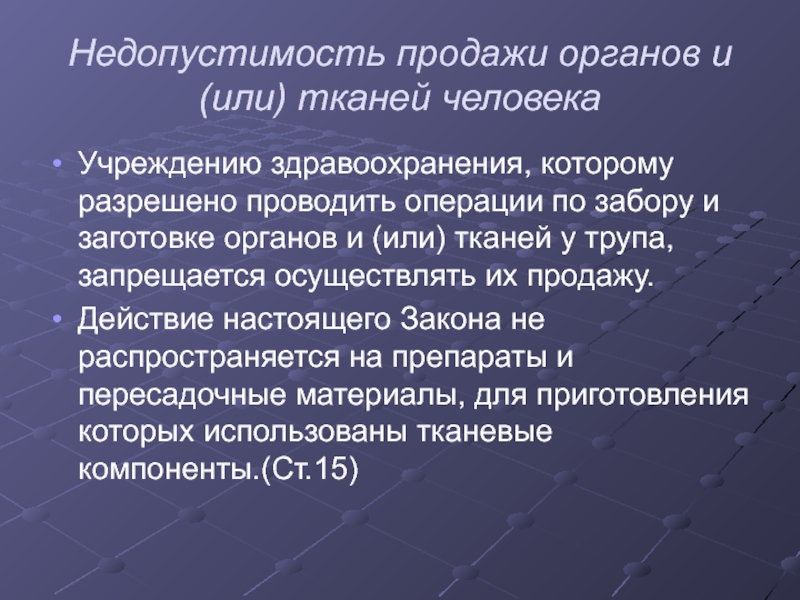 Недопустимость продажи органов и (или) тканей человека

• Учреждению здравоохранения, которому разрешено проводить операции по забору и заготовке органов и (или) тканей у трупа, запрещается осуществлять их продажу.

• Действие настоящего Закона не распространяется на препараты и пересадочные материалы, для приготовления которых использованы тканевые компоненты.(Ст.15)